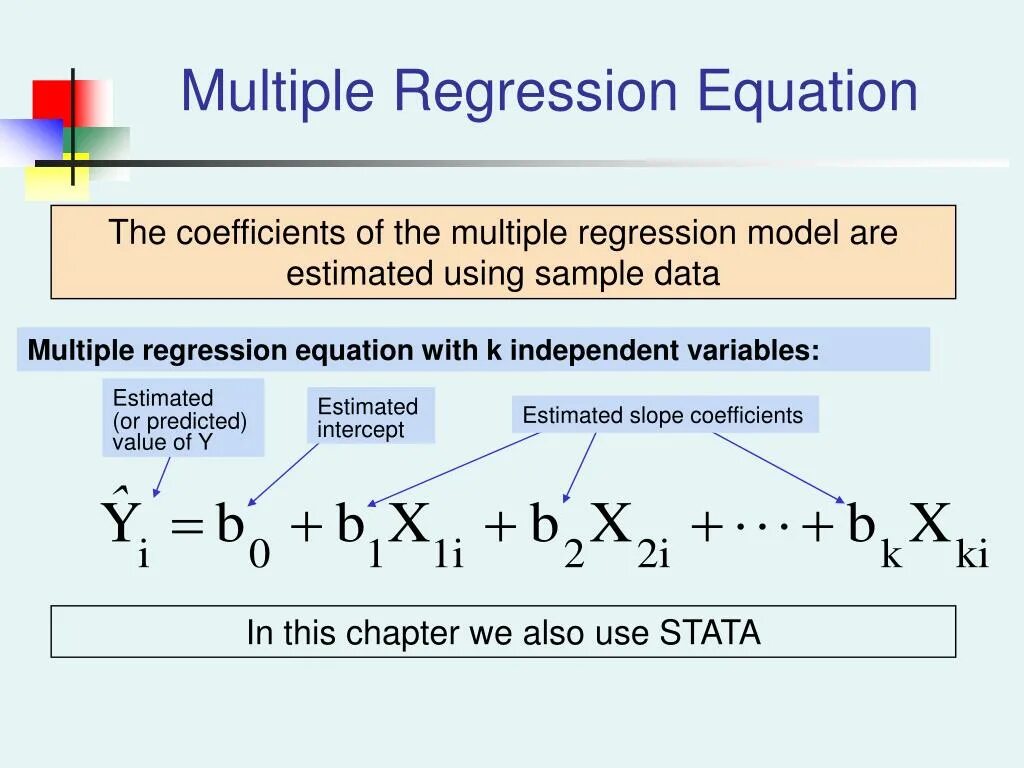 Multiple Regression Equation

The coefficients of the multiple regression model are estimated using sample data

Multiple regression equation with k independent variables:

Estimated (or predicted) value of Y

Estimated intercept

Estimated slope coefficients

$\hat{Y}_i = b_0 + b_1 X_{1i} + b_2 X_{2i} + \cdots + b_k X_{ki}$

In this chapter we also use STATA